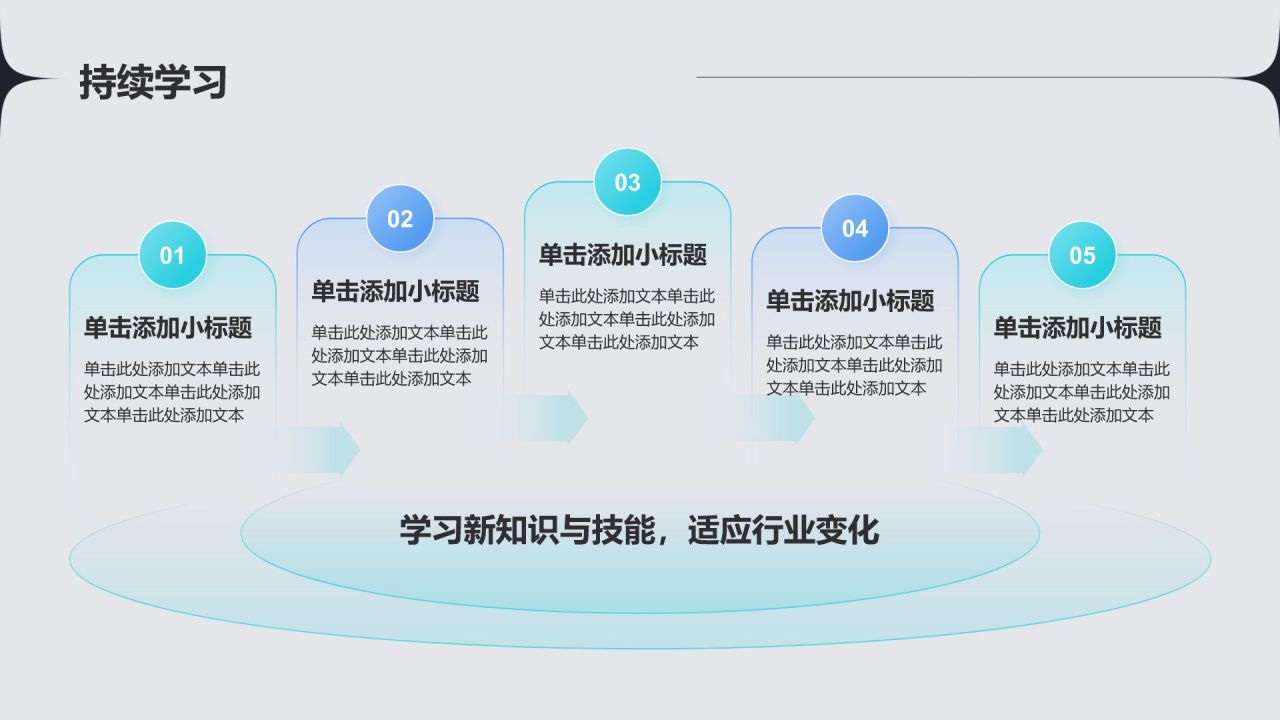 持续学习

01
单击添加小标题
单击此处添加文本单击此处添加文本单击此处添加文本单击此处添加文本

02
单击添加小标题
单击此处添加文本单击此处添加文本单击此处添加文本单击此处添加文本

03
单击添加小标题
单击此处添加文本单击此处添加文本单击此处添加文本单击此处添加文本

04
单击添加小标题
单击此处添加文本单击此处添加文本单击此处添加文本单击此处添加文本

05
单击添加小标题
单击此处添加文本单击此处添加文本单击此处添加文本单击此处添加文本

学习新知识与技能，适应行业变化